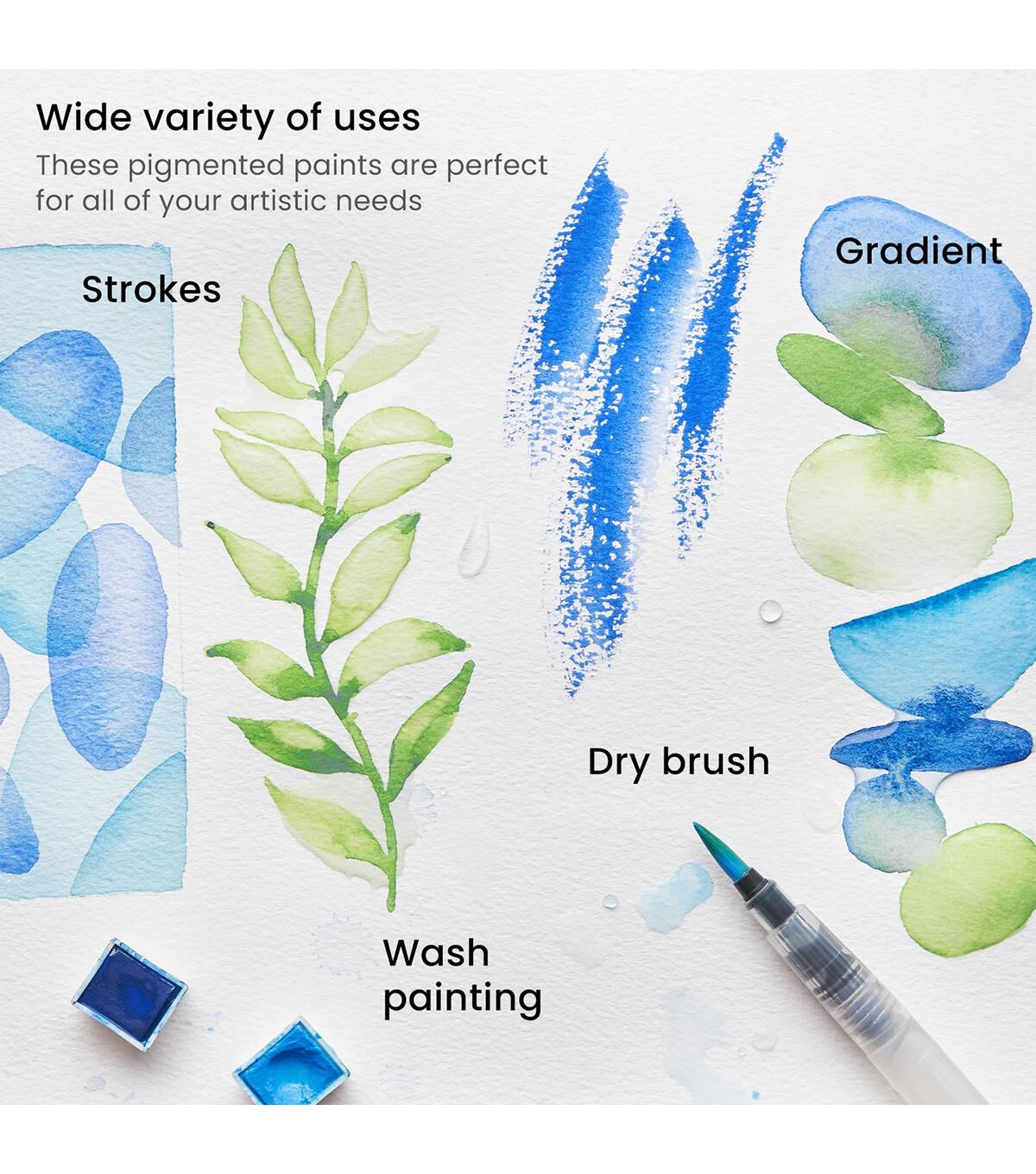 Wide variety of uses

These pigmented paints are perfect for all of your artistic needs

Strokes

Gradient

Dry brush

Wash painting